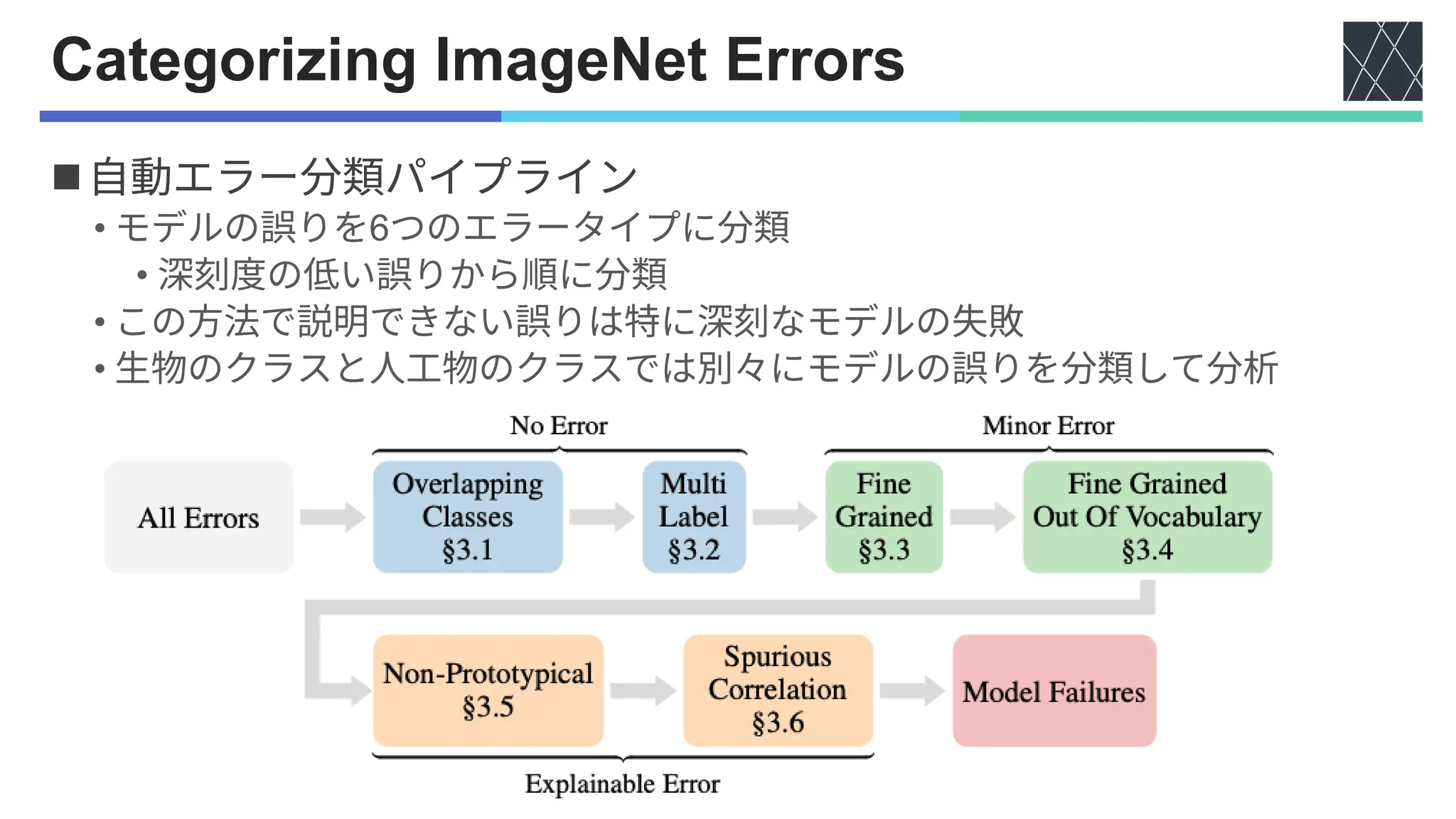 Categorizing ImageNet Errors

■ 自動エラー分類パイプライン

• モデルの誤りを6つのエラータイプに分類

• 深刻度の低い誤りから順に分類

• この方法で説明できない誤りは特に深刻なモデルの失敗

• 生物のクラスと人工物のクラスでは別々にモデルの誤りを分類して分析

No Error

Minor Error

All Errors

Overlapping Classes §3.1

Multi Label §3.2

Fine Grained §3.3

Fine Grained Out Of Vocabulary §3.4

Non-Prototypical §3.5

Spurious Correlation §3.6

Model Failures

Explainable Error